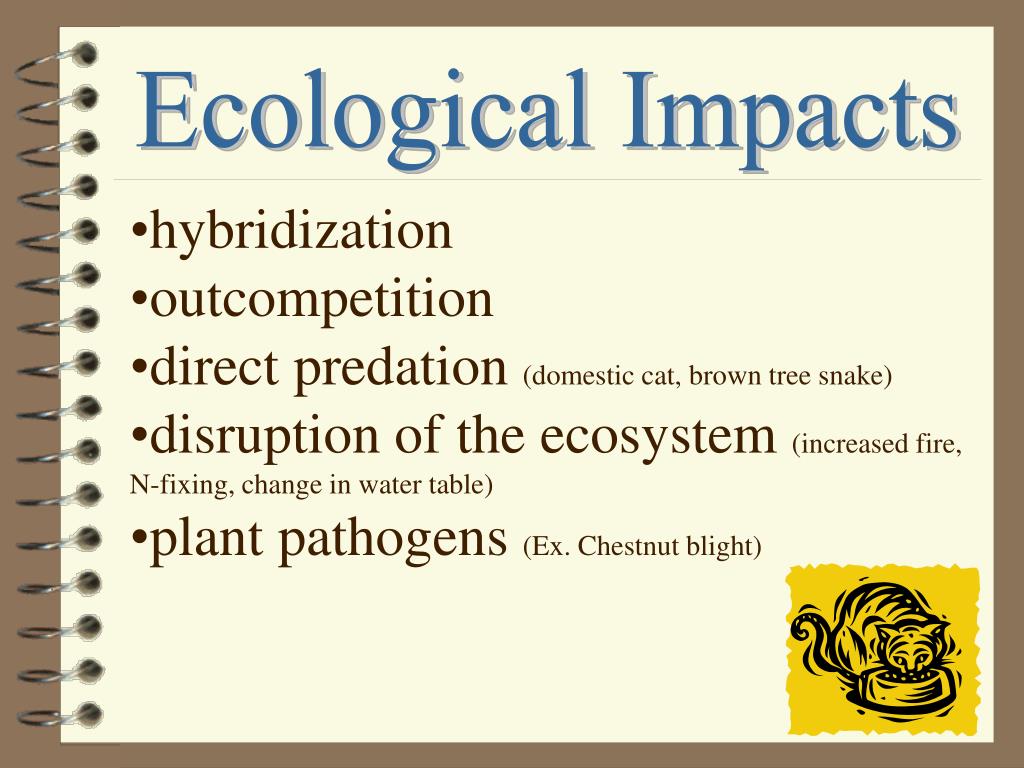 Ecological Impacts

•hybridization
•outcompetition
•direct predation (domestic cat, brown tree snake)
•disruption of the ecosystem (increased fire, N-fixing, change in water table)
•plant pathogens (Ex. Chestnut blight)